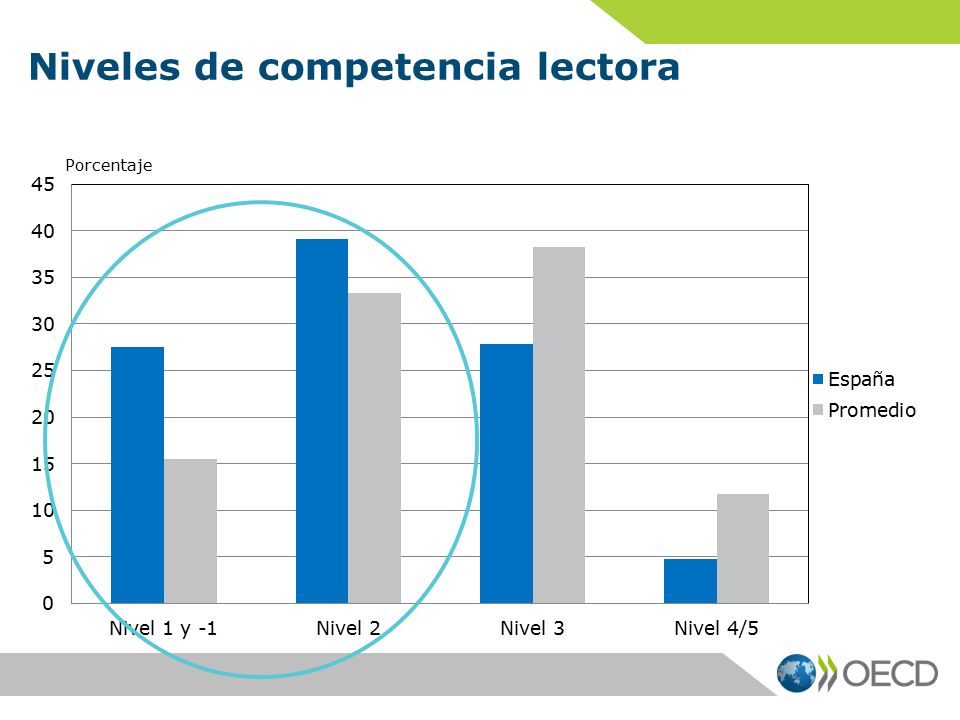 Niveles de competencia lectora

Porcentaje

45
40
35
30
25
20
15
10
5
0

Nivel 1 y -1
Nivel 2
Nivel 3
Nivel 4/5

España
Promedio

OECD